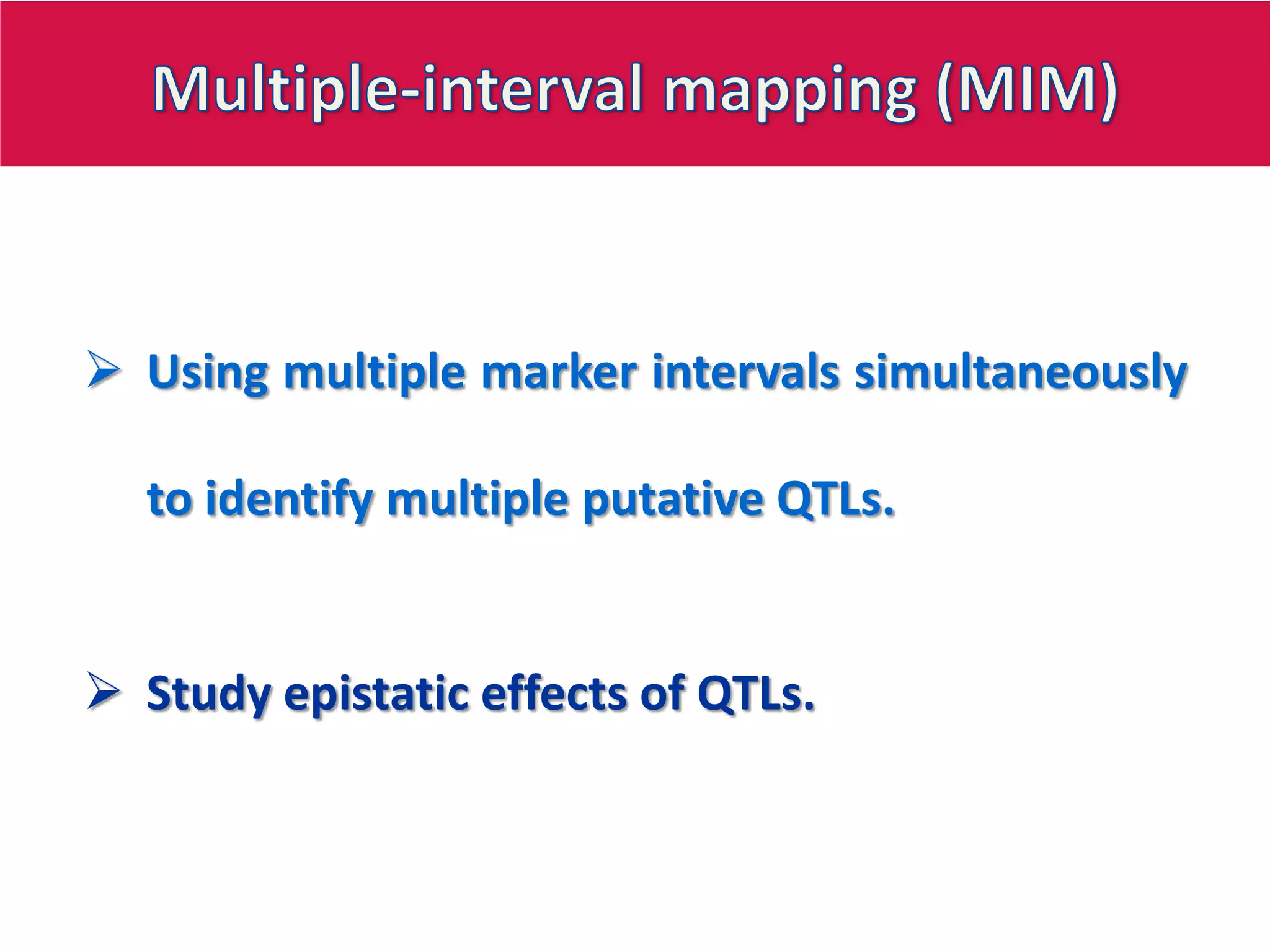 Multiple-interval mapping (MIM)

➢ Using multiple marker intervals simultaneously to identify multiple putative QTLs.

➢ Study epistatic effects of QTLs.